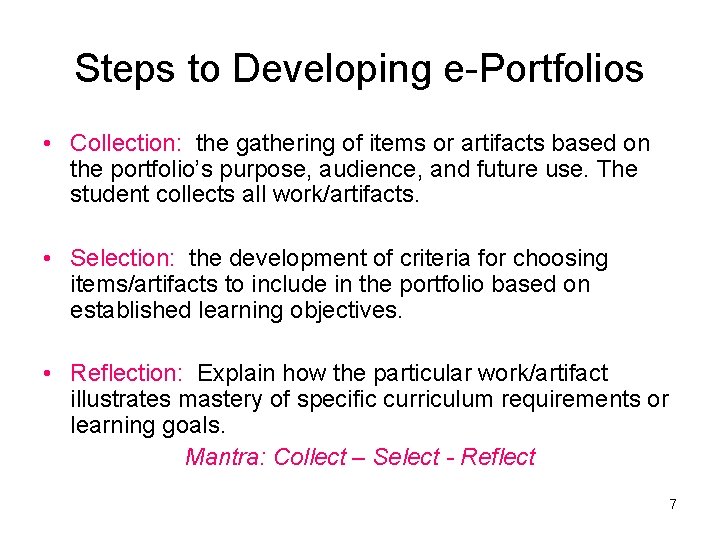 Steps to Developing e-Portfolios

• Collection: the gathering of items or artifacts based on the portfolio's purpose, audience, and future use. The student collects all work/artifacts.

• Selection: the development of criteria for choosing items/artifacts to include in the portfolio based on established learning objectives.

• Reflection: Explain how the particular work/artifact illustrates mastery of specific curriculum requirements or learning goals.

Mantra: Collect – Select - Reflect

7